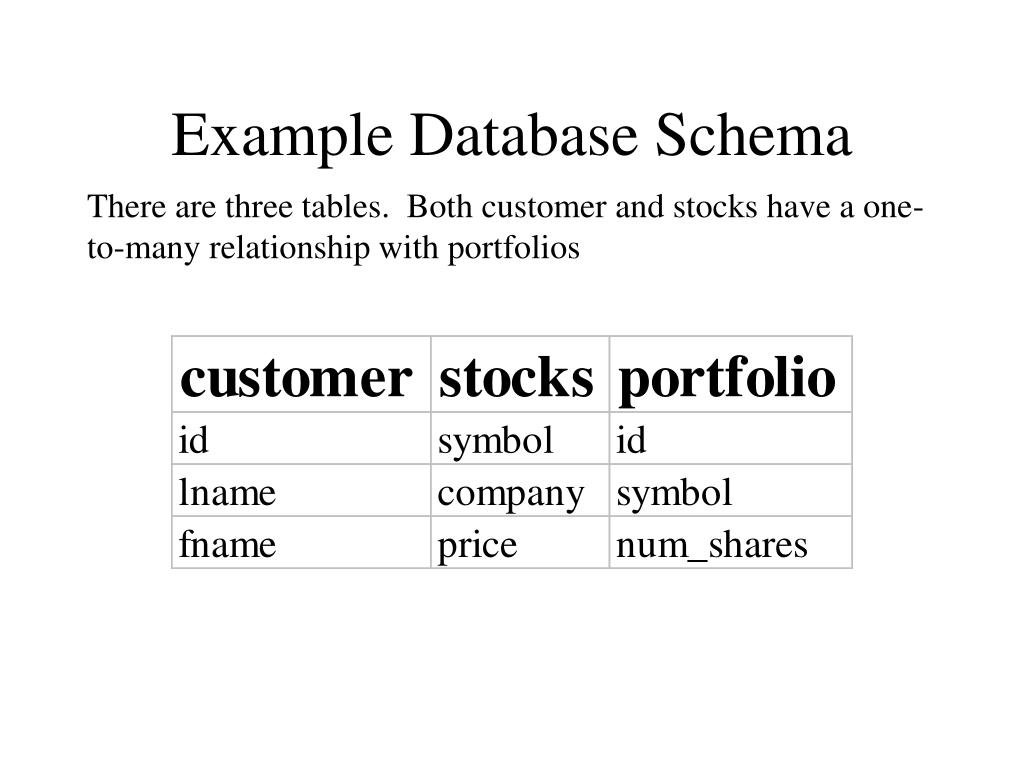 Example Database Schema

There are three tables.  Both customer and stocks have a one-to-many relationship with portfolios

| customer | stocks | portfolio |
|---|---|---|
| id | symbol | id |
| lname | company | symbol |
| fname | price | num_shares |